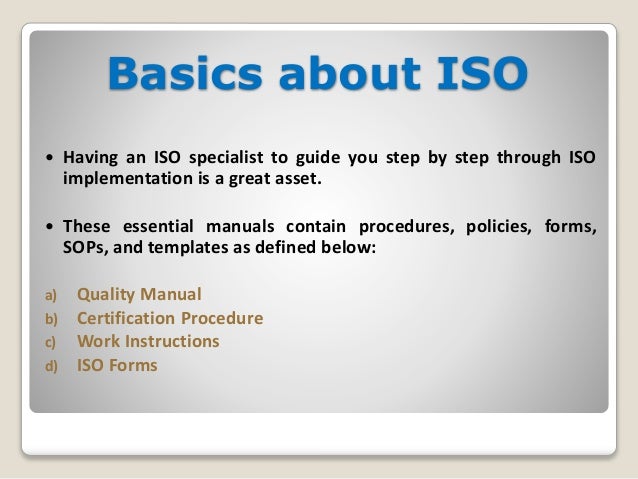 Basics about ISO

• Having an ISO specialist to guide you step by step through ISO implementation is a great asset.

• These essential manuals contain procedures, policies, forms, SOPs, and templates as defined below:

a) Quality Manual
b) Certification Procedure
c) Work Instructions
d) ISO Forms